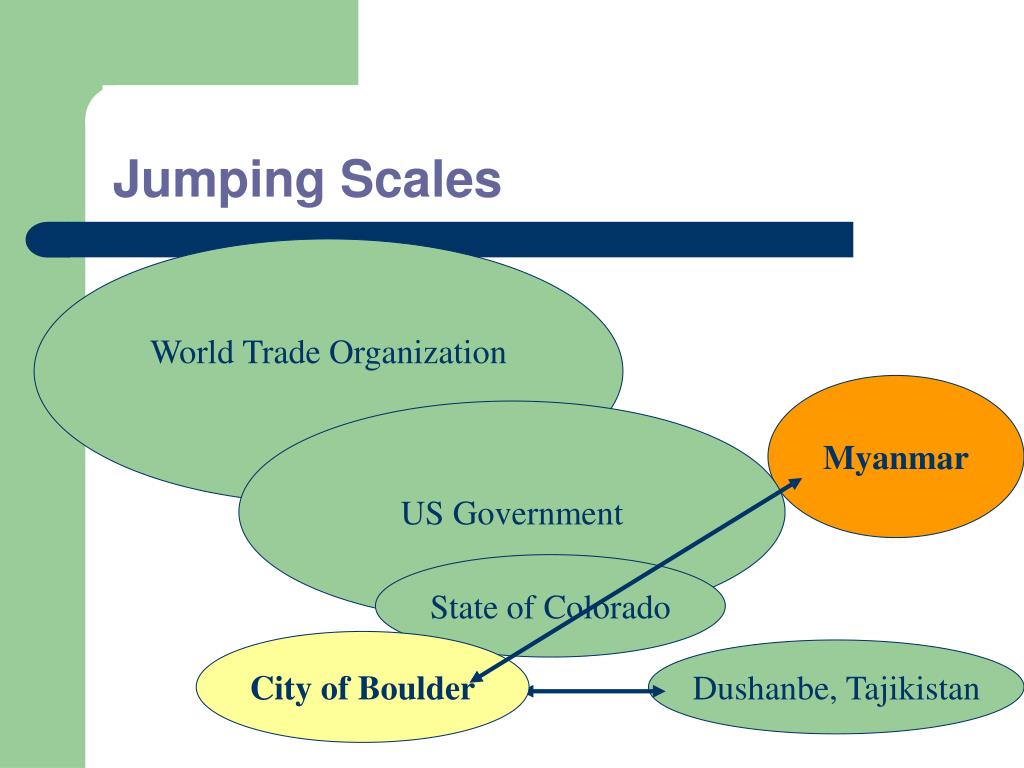 Jumping Scales

World Trade Organization

Myanmar

US Government

State of Colorado

City of Boulder

Dushanbe, Tajikistan